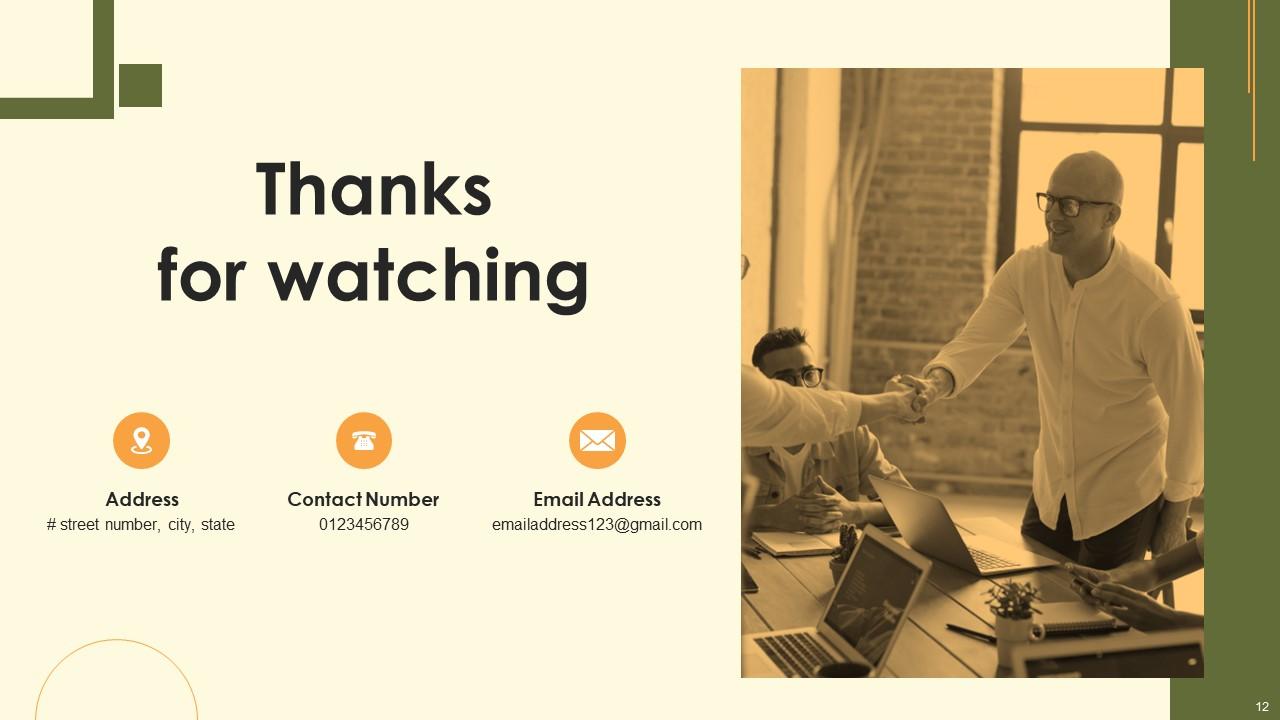 Thanks
for watching

Address
# street number, city, state

Contact Number
0123456789

Email Address
emailaddress123@gmail.com

12